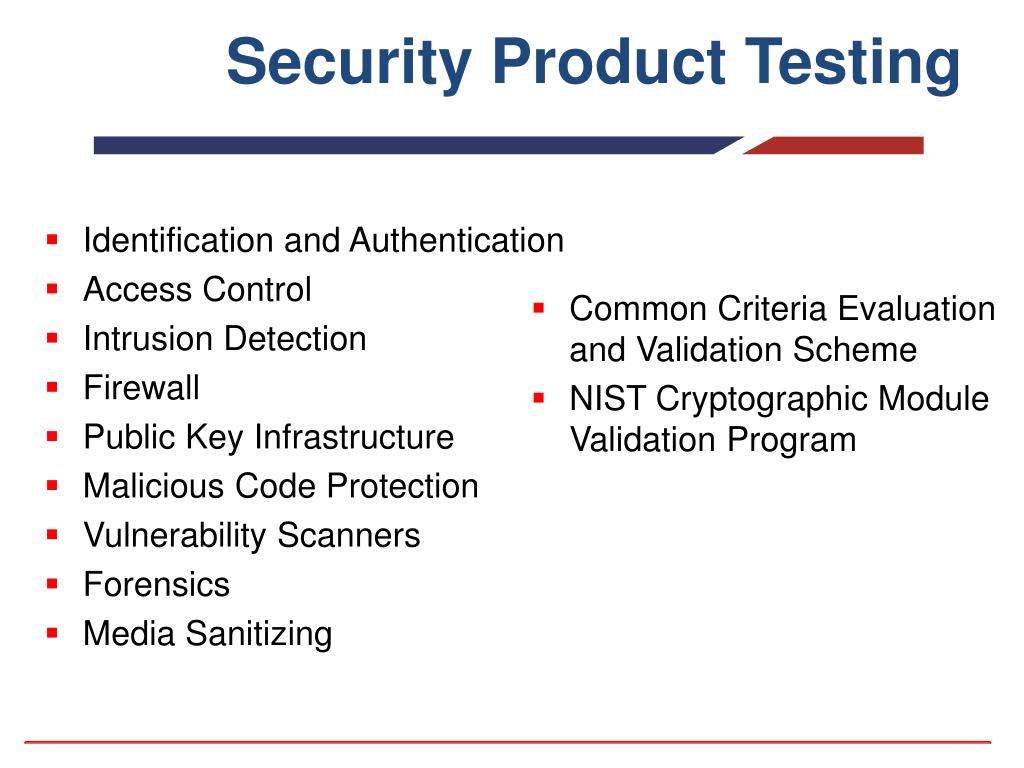 Security Product Testing

- Identification and Authentication
- Access Control
- Intrusion Detection
- Firewall
- Public Key Infrastructure
- Malicious Code Protection
- Vulnerability Scanners
- Forensics
- Media Sanitizing

- Common Criteria Evaluation and Validation Scheme
- NIST Cryptographic Module Validation Program